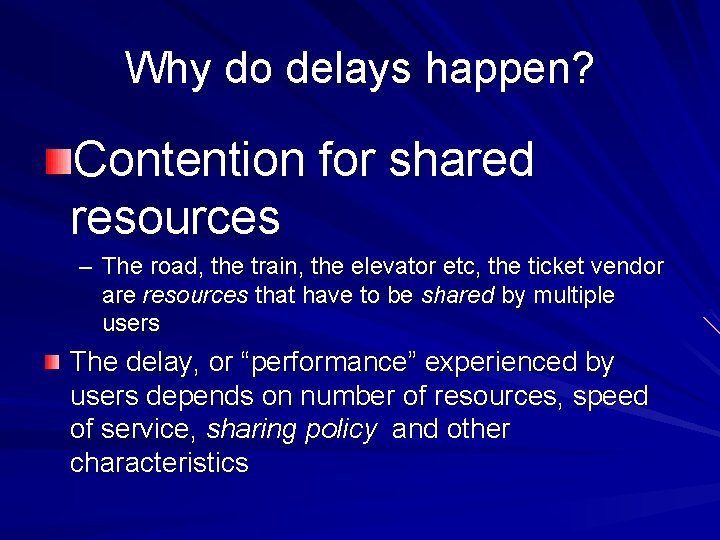 Why do delays happen?

Contention for shared resources

– The road, the train, the elevator etc, the ticket vendor are resources that have to be shared by multiple users

The delay, or “performance” experienced by users depends on number of resources, speed of service, sharing policy and other characteristics